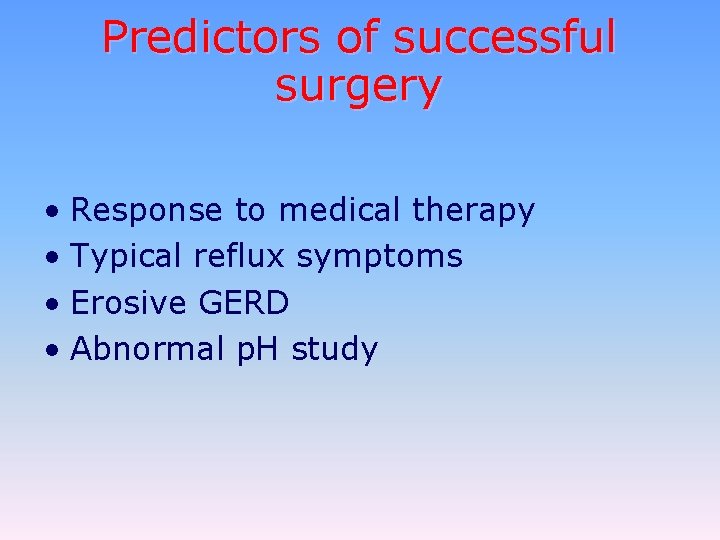 Predictors of successful surgery

• Response to medical therapy
• Typical reflux symptoms
• Erosive GERD
• Abnormal pH study